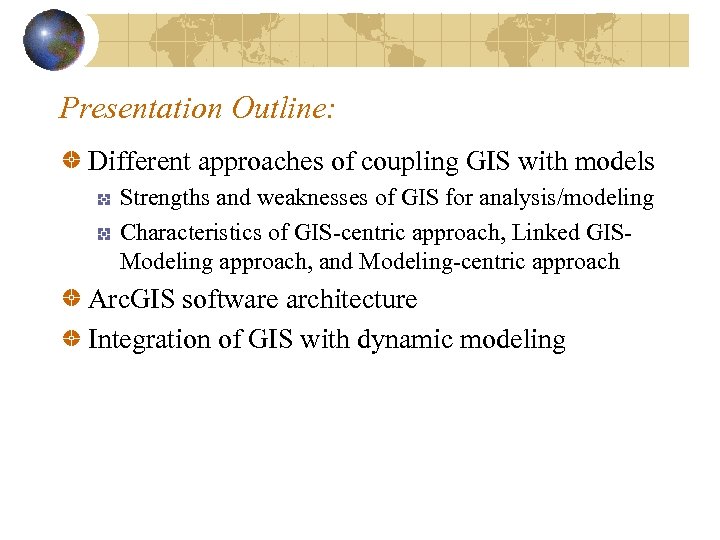 Presentation Outline:

Different approaches of coupling GIS with models

Strengths and weaknesses of GIS for analysis/modeling

Characteristics of GIS-centric approach, Linked GIS-Modeling approach, and Modeling-centric approach

ArcGIS software architecture

Integration of GIS with dynamic modeling